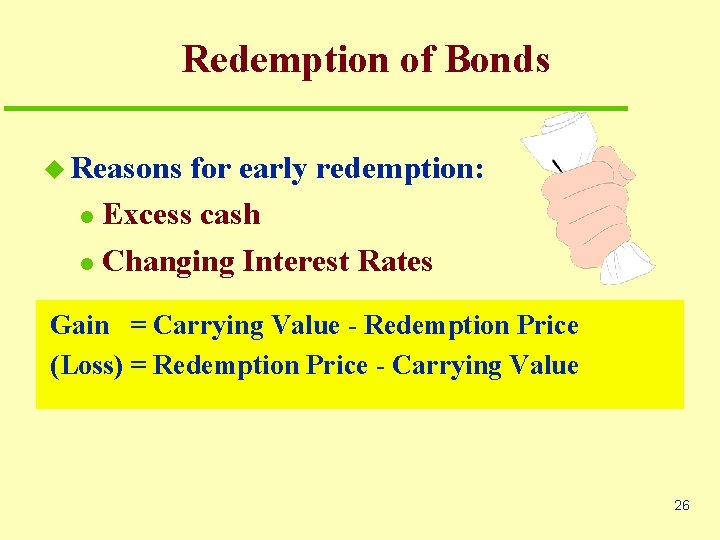 Redemption of Bonds

Reasons for early redemption:

Excess cash

Changing Interest Rates

Gain = Carrying Value - Redemption Price
(Loss) = Redemption Price - Carrying Value

26